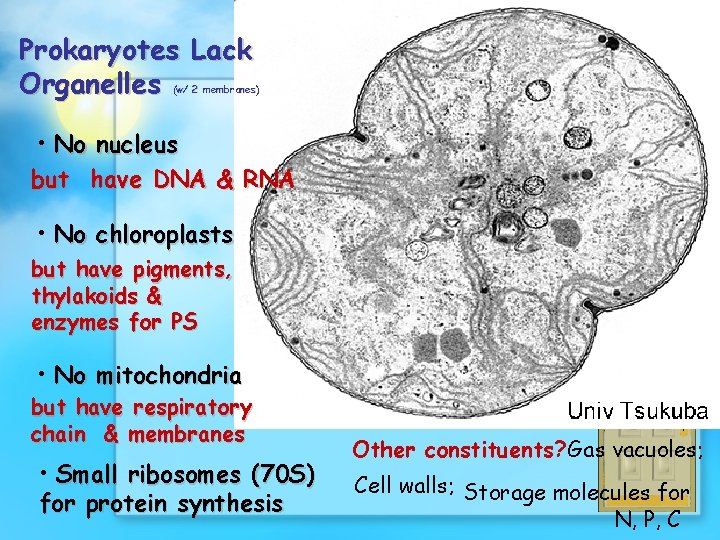 Prokaryotes Lack Organelles (w/ 2 membranes)

• No nucleus
but have DNA & RNA

• No chloroplasts
but have pigments, thylakoids & enzymes for PS

• No mitochondria
but have respiratory chain & membranes

• Small ribosomes (70S) for protein synthesis

Univ Tsukuba

Other constituents? Gas vacuoles; Cell walls; Storage molecules for N, P, C